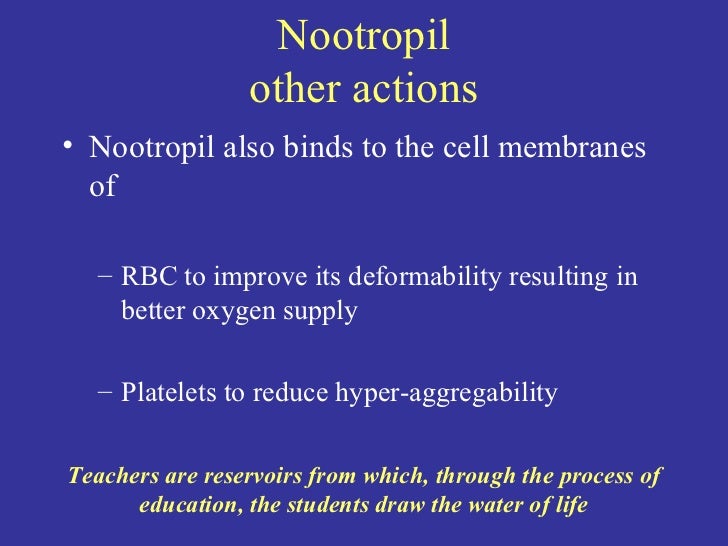 Nootropil
other actions

• Nootropil also binds to the cell membranes of

– RBC to improve its deformability resulting in better oxygen supply

– Platelets to reduce hyper-aggregability

Teachers are reservoirs from which, through the process of education, the students draw the water of life